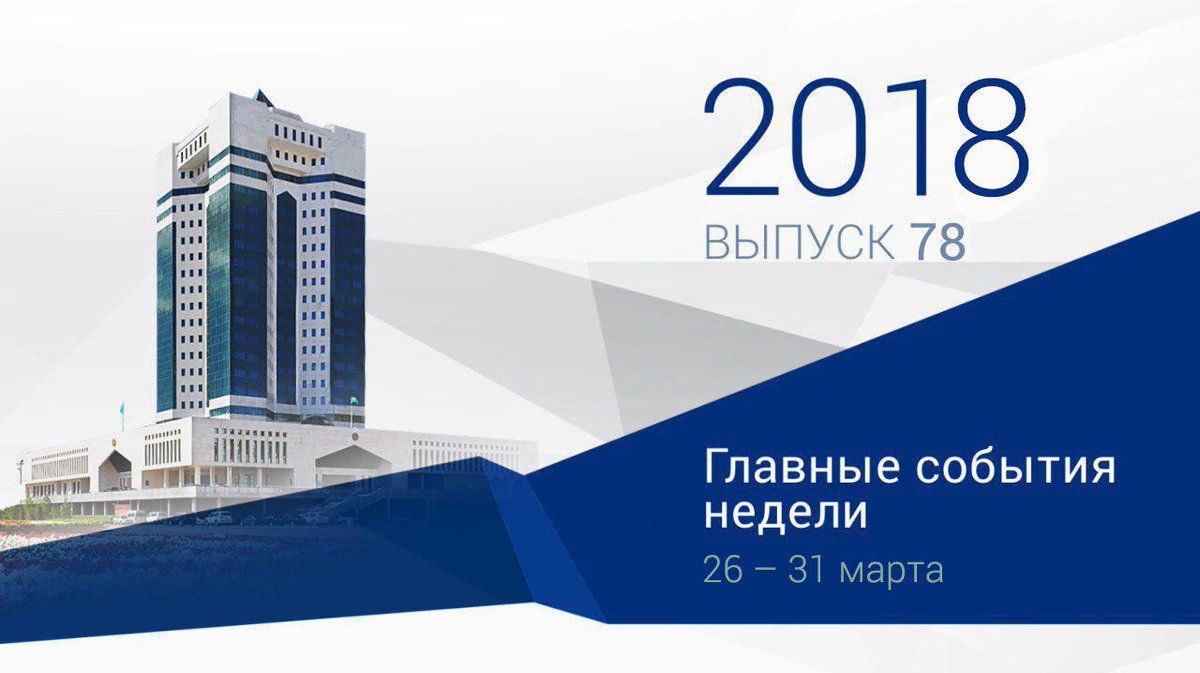 2018
ВЫПУСК 78

Главные события недели
26 – 31 марта